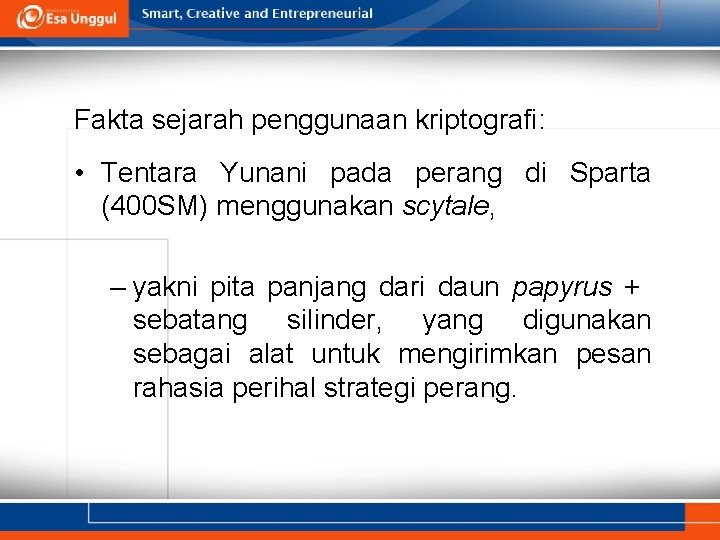 Esa Unggul

Smart, Creative and Entrepreneurial

Fakta sejarah penggunaan kriptografi:

• Tentara Yunani pada perang di Sparta (400SM) menggunakan scytale,

– yakni pita panjang dari daun papyrus + sebatang silinder, yang digunakan sebagai alat untuk mengirimkan pesan rahasia perihal strategi perang.